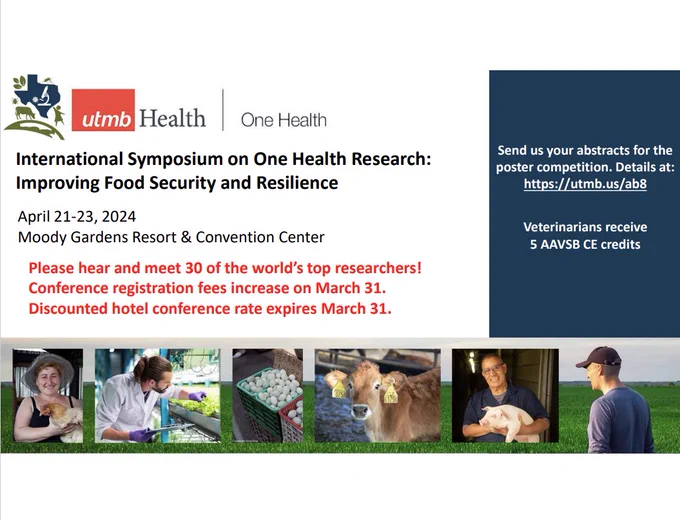 utmb Health | One Health

International Symposium on One Health Research: Improving Food Security and Resilience

April 21-23, 2024
Moody Gardens Resort & Convention Center

Please hear and meet 30 of the world's top researchers!
Conference registration fees increase on March 31.
Discounted hotel conference rate expires March 31.

Send us your abstracts for the poster competition. Details at: https://utmb.us/ab8

Veterinarians receive 5 AAVSB CE credits